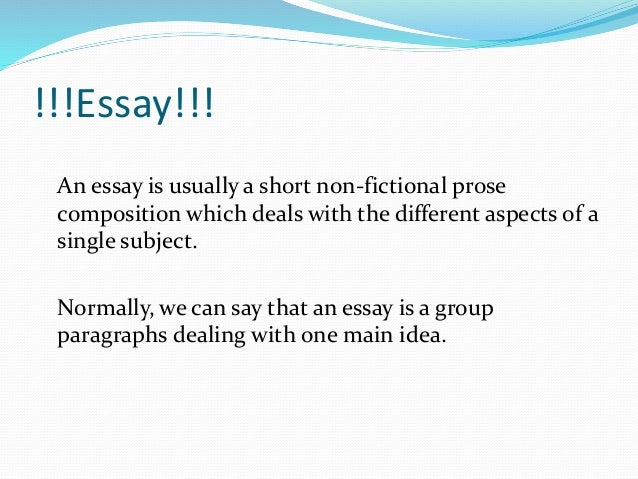 !!!Essay!!!

An essay is usually a short non-fictional prose composition which deals with the different aspects of a single subject.

Normally, we can say that an essay is a group paragraphs dealing with one main idea.